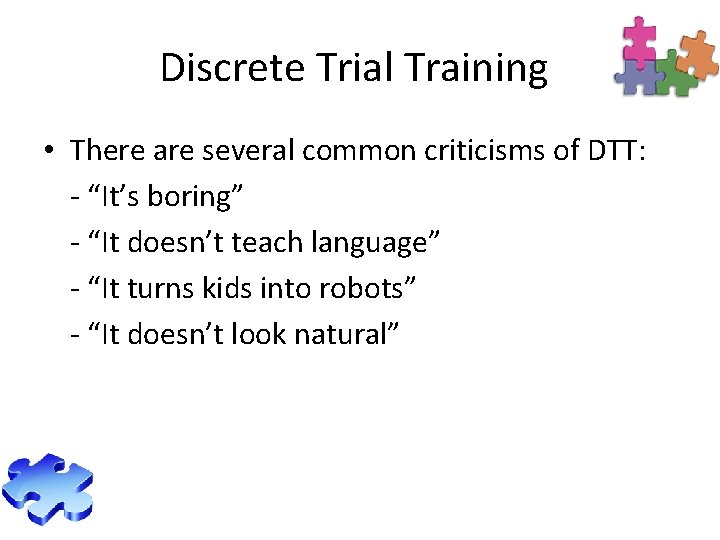 Discrete Trial Training

• There are several common criticisms of DTT:
- “It’s boring”
- “It doesn’t teach language”
- “It turns kids into robots”
- “It doesn’t look natural”